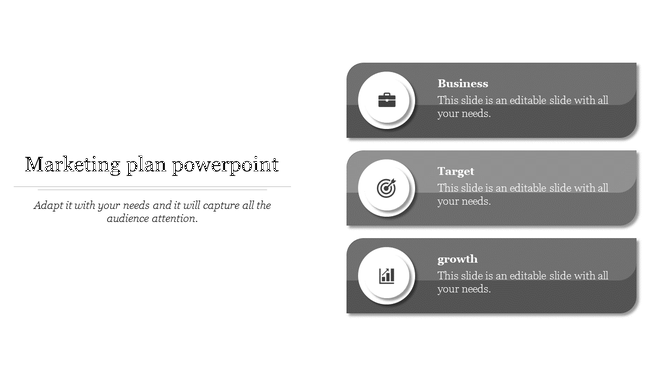 Marketing plan powerpoint

Adapt it with your needs and it will capture all the audience attention.

Business
This slide is an editable slide with all your needs.

Target
This slide is an editable slide with all your needs.

growth
This slide is an editable slide with all your needs.